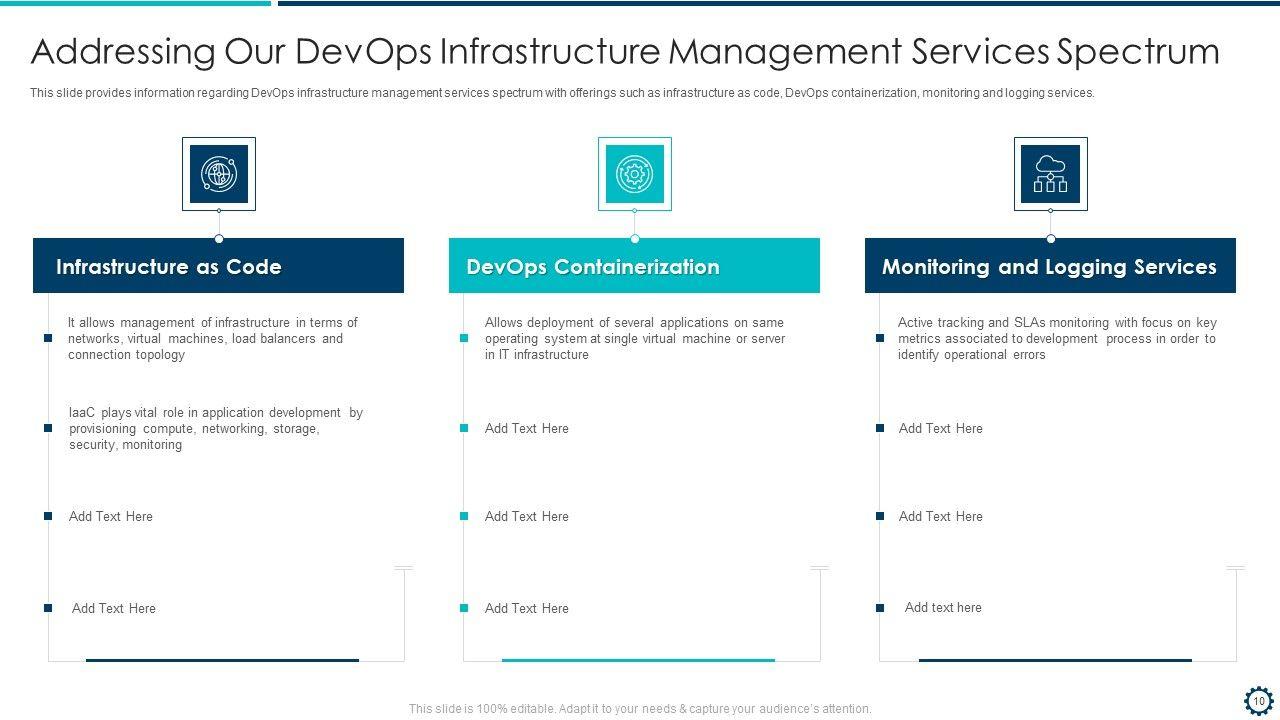 Addressing Our DevOps Infrastructure Management Services Spectrum

This slide provides information regarding DevOps infrastructure management services spectrum with offerings such as infrastructure as code, DevOps containerization, monitoring and logging services.

Infrastructure as Code

It allows management of infrastructure in terms of networks, virtual machines, load balancers and connection topology

IaaC plays vital role in application development by provisioning compute, networking, storage, security, monitoring

Add Text Here

Add Text Here

DevOps Containerization

Allows deployment of several applications on same operating system at single virtual machine or server in IT infrastructure

Add Text Here

Add Text Here

Add Text Here

Monitoring and Logging Services

Active tracking and SLAs monitoring with focus on key metrics associated to development process in order to identify operational errors

Add Text Here

Add Text Here

Add text here

This slide is 100% editable. Adapt it to your needs & capture your audience's attention.

10